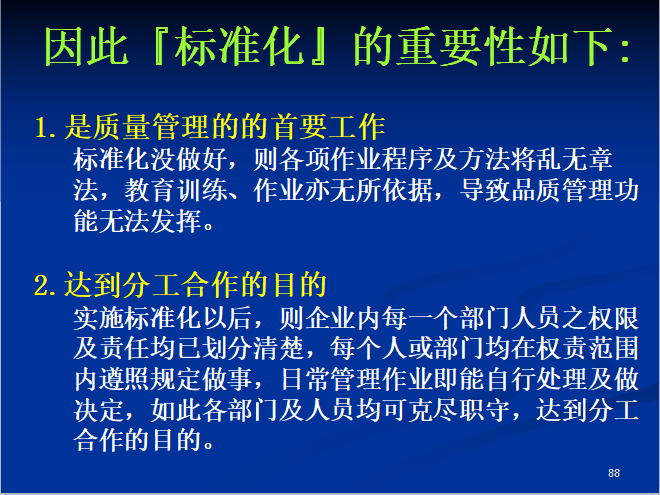 因此『标准化』的重要性如下:

1. 是质量管理的的首要工作
标准化没做好，则各项作业程序及方法将乱无章法，教育训练、作业亦无所依据，导致品质管理功能无法发挥。

2. 达到分工合作的目的
实施标准化以后，则企业内每一个部门人员之权限及责任均已划分清楚，每个人或部门均在权责范围内遵照规定做事，日常管理作业即能自行处理及做决定，如此各部门及人员均可克尽职守，达到分工合作的目的。

88